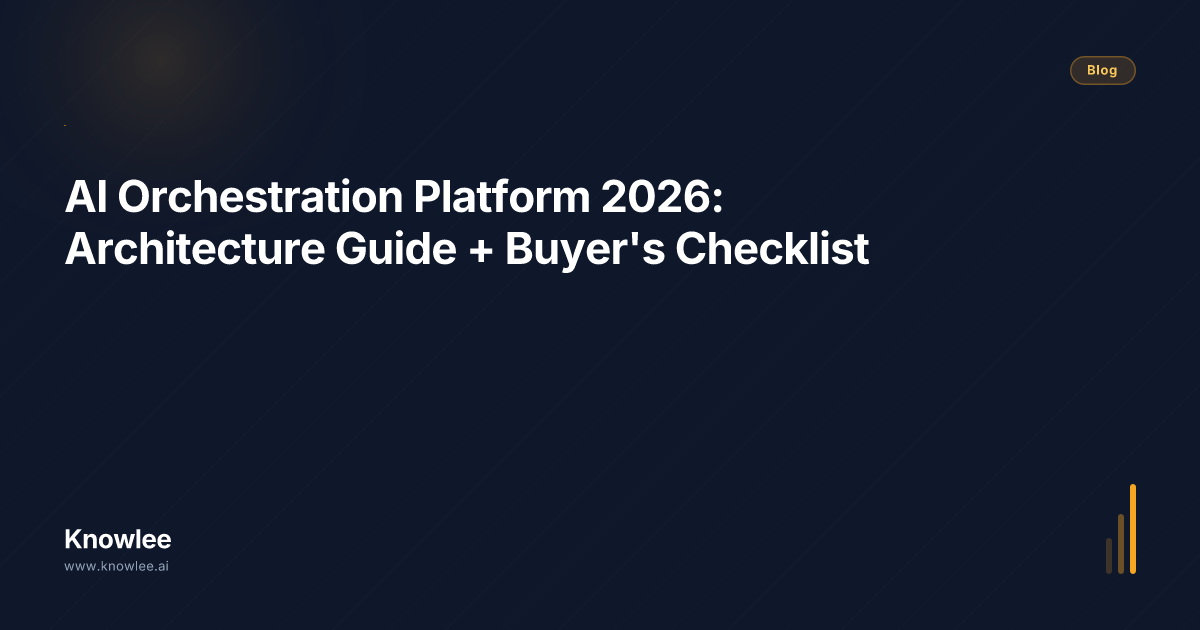 Blog

AI Orchestration Platform 2026: Architecture Guide + Buyer's Checklist

Knowlee

www.knowlee.ai